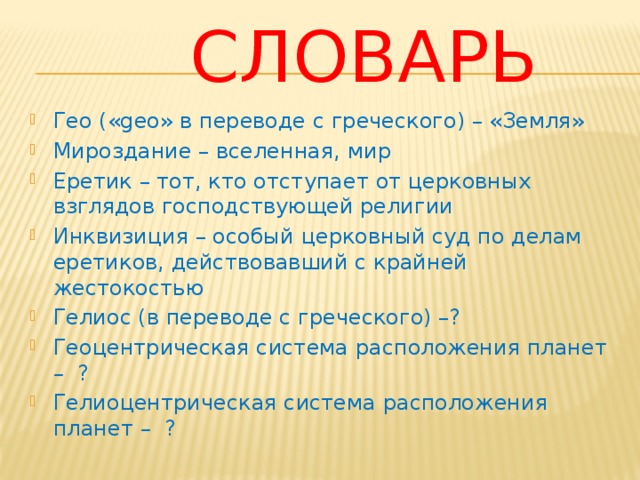 СЛОВАРЬ

Гео («geo» в переводе с греческого) – «Земля»

Мироздание – вселенная, мир

Еретик – тот, кто отступает от церковных взглядов господствующей религии

Инквизиция – особый церковный суд по делам еретиков, действовавший с крайней жестокостью

Гелиос (в переводе с греческого) –?

Геоцентрическая система расположения планет – ?

Гелиоцентрическая система расположения планет – ?